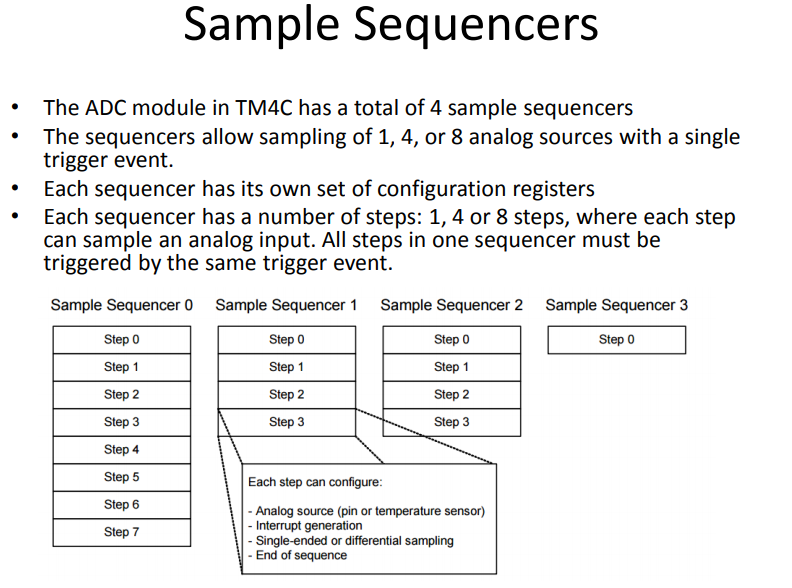 Sample Sequencers

• The ADC module in TM4C has a total of 4 sample sequencers
• The sequencers allow sampling of 1, 4, or 8 analog sources with a single trigger event.
• Each sequencer has its own set of configuration registers
• Each sequencer has a number of steps: 1, 4 or 8 steps, where each step can sample an analog input. All steps in one sequencer must be triggered by the same trigger event.

Sample Sequencer 0
Step 0
Step 1
Step 2
Step 3
Step 4
Step 5
Step 6
Step 7

Sample Sequencer 1
Step 0
Step 1
Step 2
Step 3

Sample Sequencer 2
Step 0
Step 1
Step 2
Step 3

Sample Sequencer 3
Step 0

Each step can configure:

- Analog source (pin or temperature sensor)
- Interrupt generation
- Single-ended or differential sampling
- End of sequence